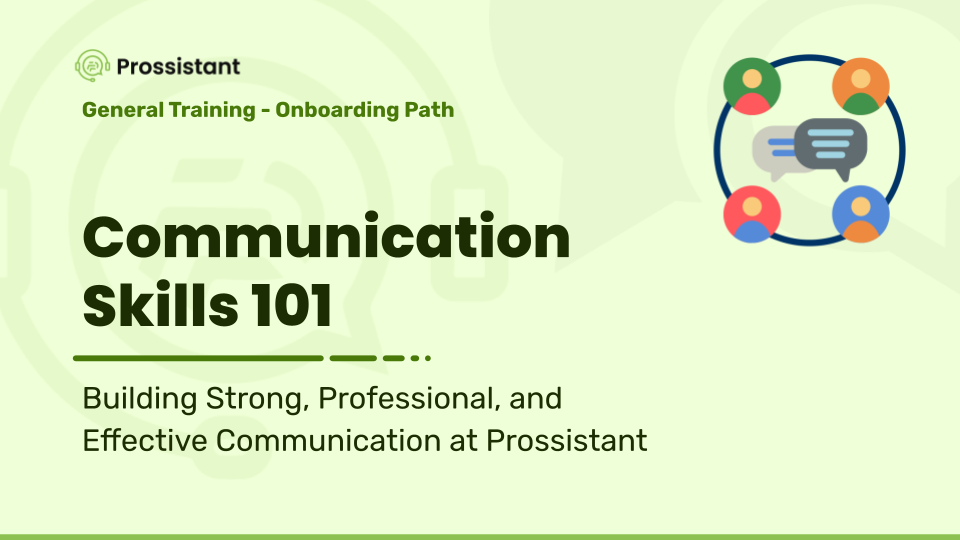 Prossistant

General Training - Onboarding Path

Communication Skills 101

Building Strong, Professional, and Effective Communication at Prossistant